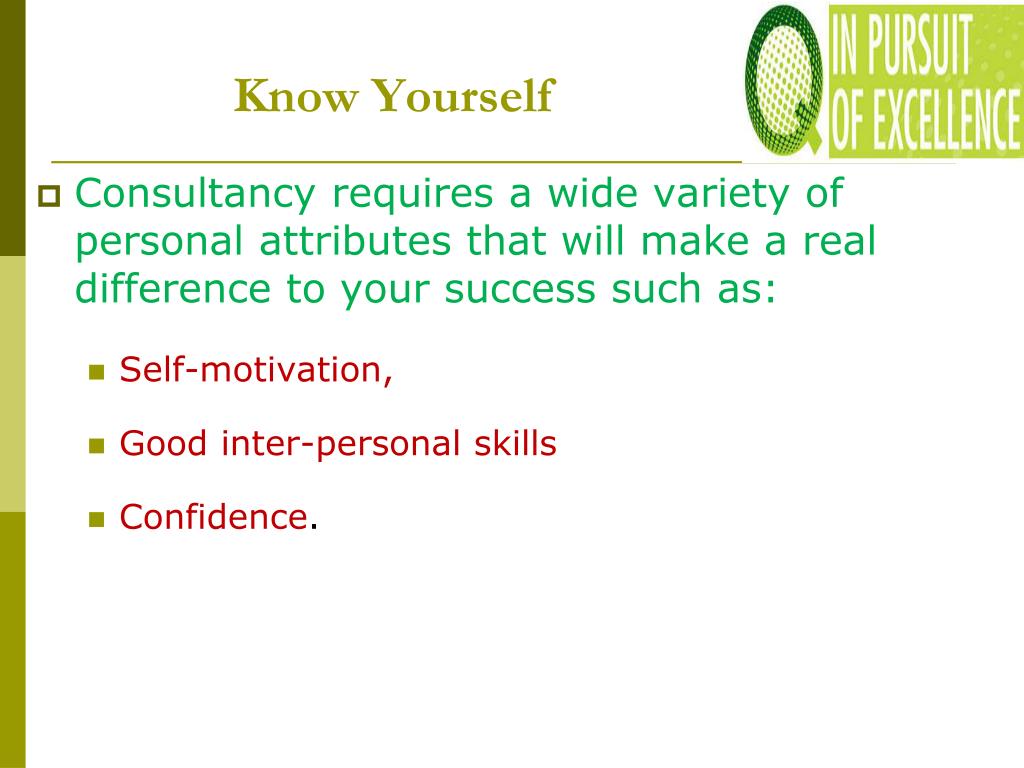 Know Yourself

IN PURSUIT OF EXCELLENCE

Consultancy requires a wide variety of personal attributes that will make a real difference to your success such as:

Self-motivation,

Good inter-personal skills

Confidence.